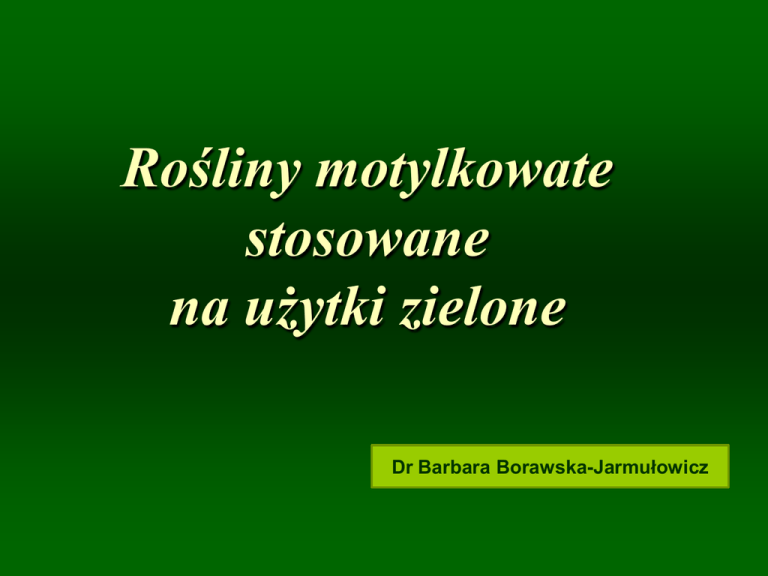 Rośliny motylkowate stosowane na użytki zielone

Dr Barbara Borawska-Jarmułowicz